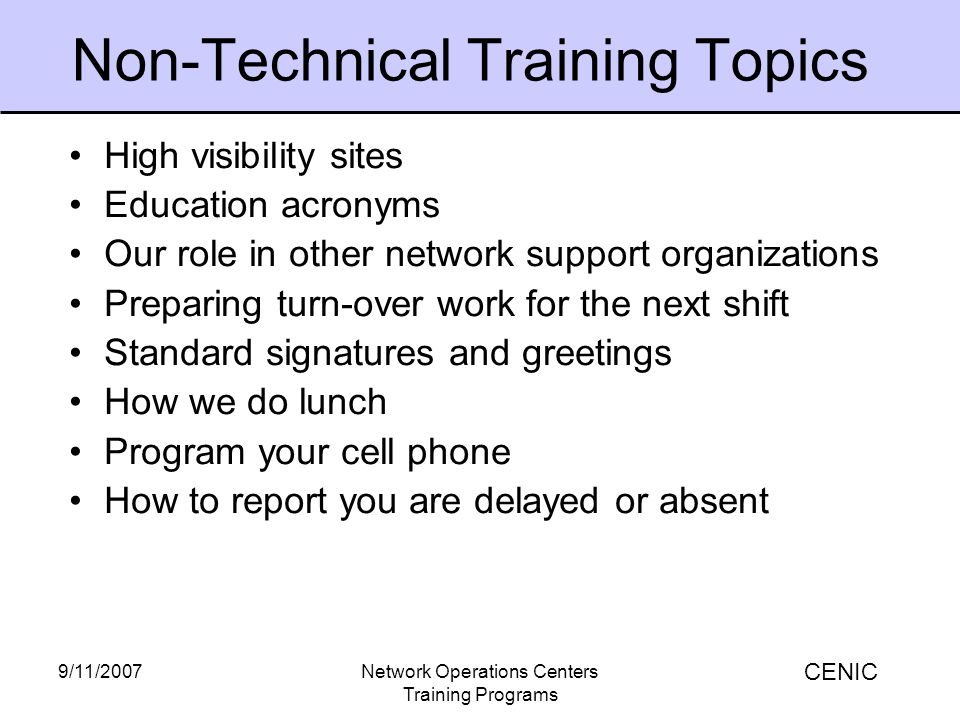 Non-Technical Training Topics

• High visibility sites
• Education acronyms
• Our role in other network support organizations
• Preparing turn-over work for the next shift
• Standard signatures and greetings
• How we do lunch
• Program your cell phone
• How to report you are delayed or absent

9/11/2007

Network Operations Centers
Training Programs

CENIC